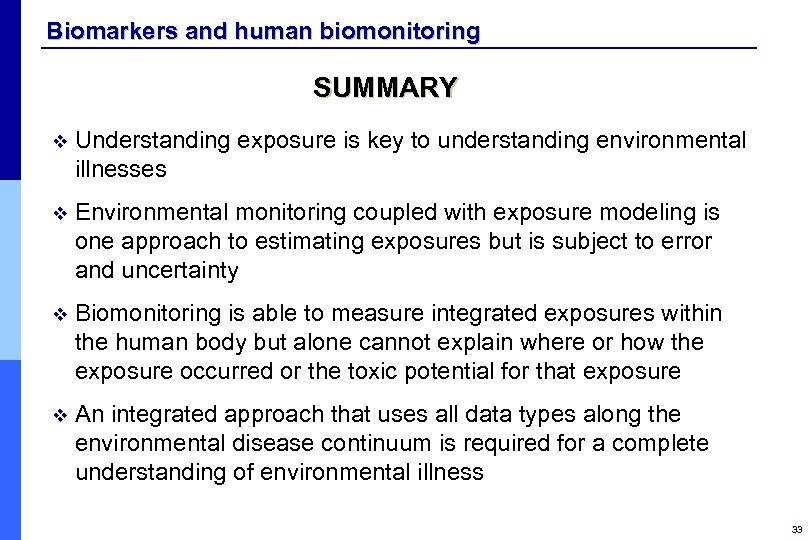 Biomarkers and human biomonitoring

SUMMARY

❖ Understanding exposure is key to understanding environmental illnesses

❖ Environmental monitoring coupled with exposure modeling is one approach to estimating exposures but is subject to error and uncertainty

❖ Biomonitoring is able to measure integrated exposures within the human body but alone cannot explain where or how the exposure occurred or the toxic potential for that exposure

❖ An integrated approach that uses all data types along the environmental disease continuum is required for a complete understanding of environmental illness

33